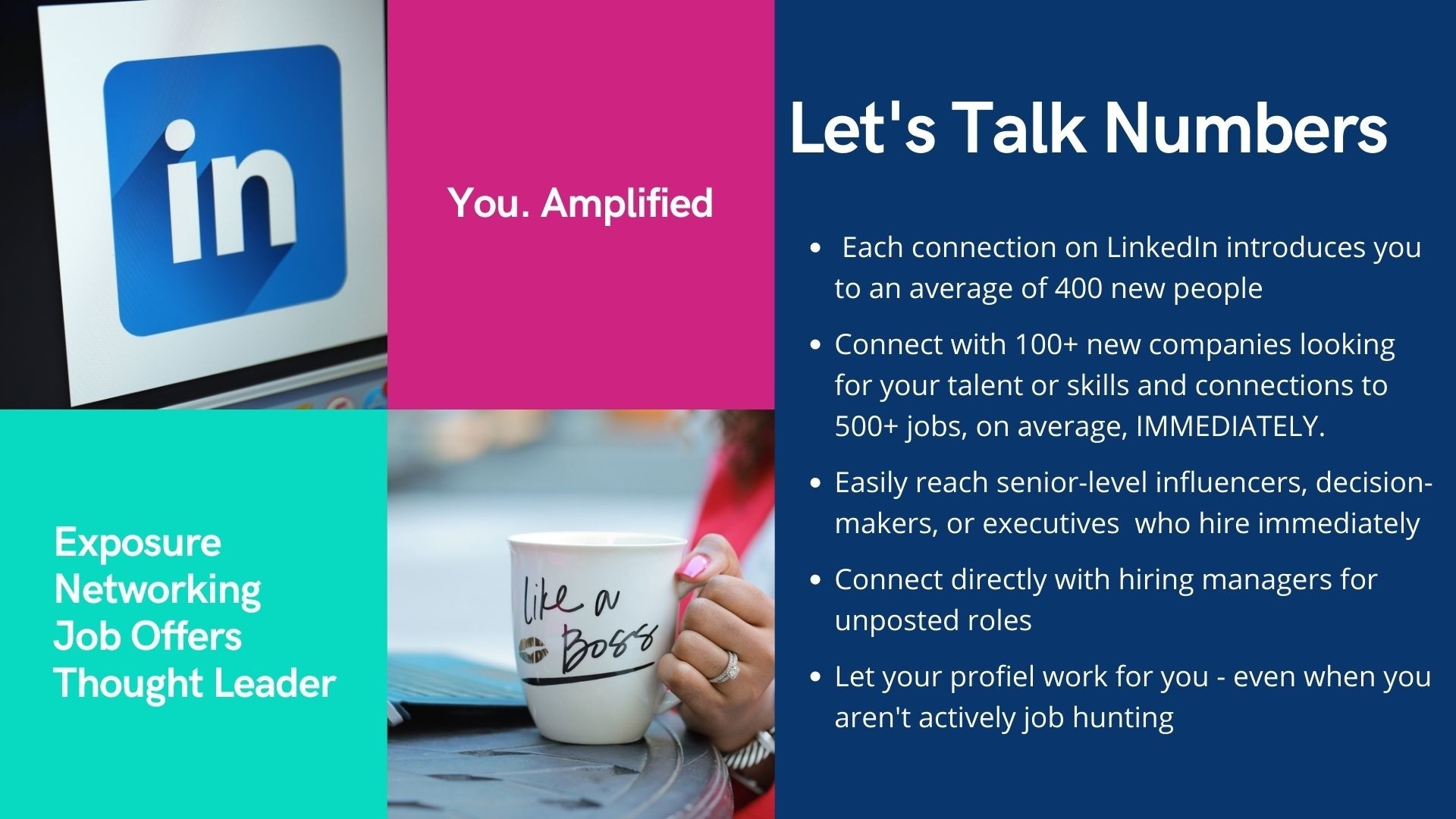 in

You. Amplified

Exposure
Networking
Job Offers
Thought Leader

like a Boss

Let's Talk Numbers

- Each connection on LinkedIn introduces you to an average of 400 new people
- Connect with 100+ new companies looking for your talent or skills and connections to 500+ jobs, on average, IMMEDIATELY.
- Easily reach senior-level influencers, decision-makers, or executives who hire immediately
- Connect directly with hiring managers for unposted roles
- Let your profiel work for you - even when you aren't actively job hunting